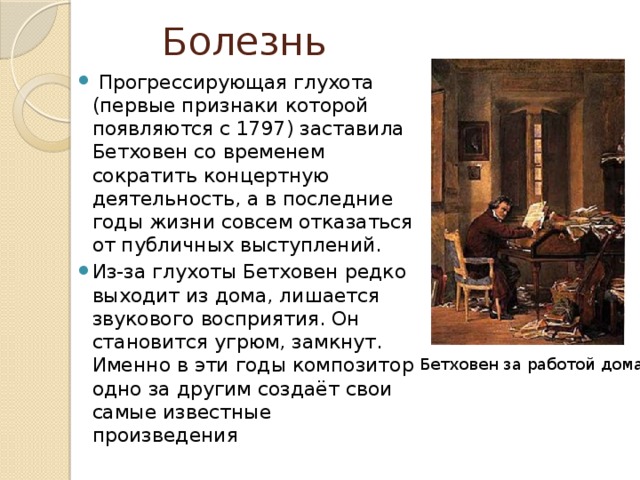 Болезнь

Прогрессирующая глухота (первые признаки которой появляются с 1797) заставила Бетховен со временем сократить концертную деятельность, а в последние годы жизни совсем отказаться от публичных выступлений.

Из-за глухоты Бетховен редко выходит из дома, лишается звукового восприятия. Он становится угрюм, замкнут. Именно в эти годы композитор одно за другим создаёт свои самые известные произведения

Бетховен за работой дома